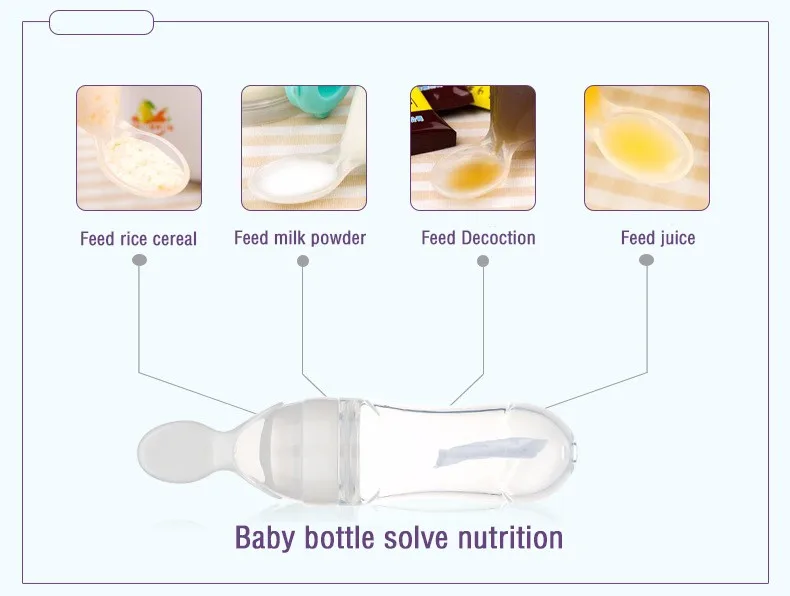 Feed rice cereal

Feed milk powder

Feed Decoction

Feed juice

Baby bottle solve nutrition